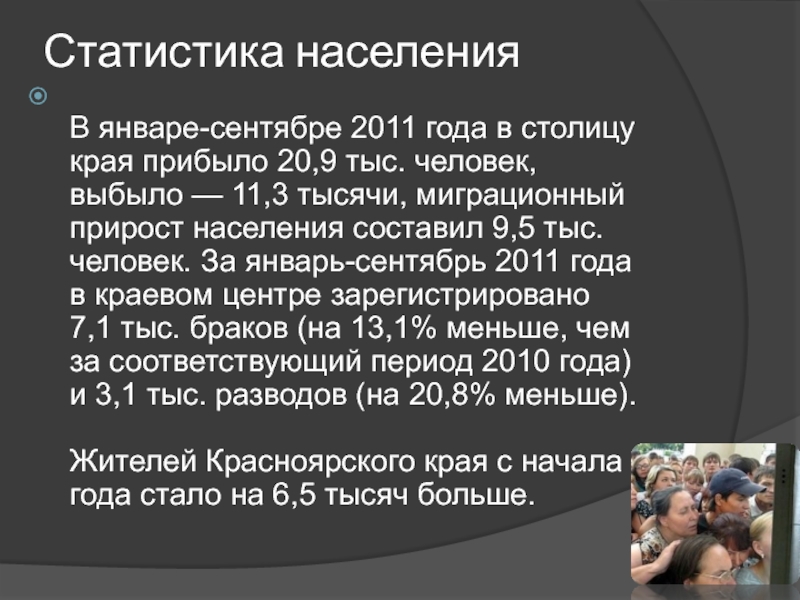 Статистика населения

В январе-сентябре 2011 года в столицу края прибыло 20,9 тыс. человек, выбыло — 11,3 тысячи, миграционный прирост населения составил 9,5 тыс. человек. За январь-сентябрь 2011 года в краевом центре зарегистрировано 7,1 тыс. браков (на 13,1% меньше, чем за соответствующий период 2010 года) и 3,1 тыс. разводов (на 20,8% меньше).

Жителей Красноярского края с начала года стало на 6,5 тысяч больше.